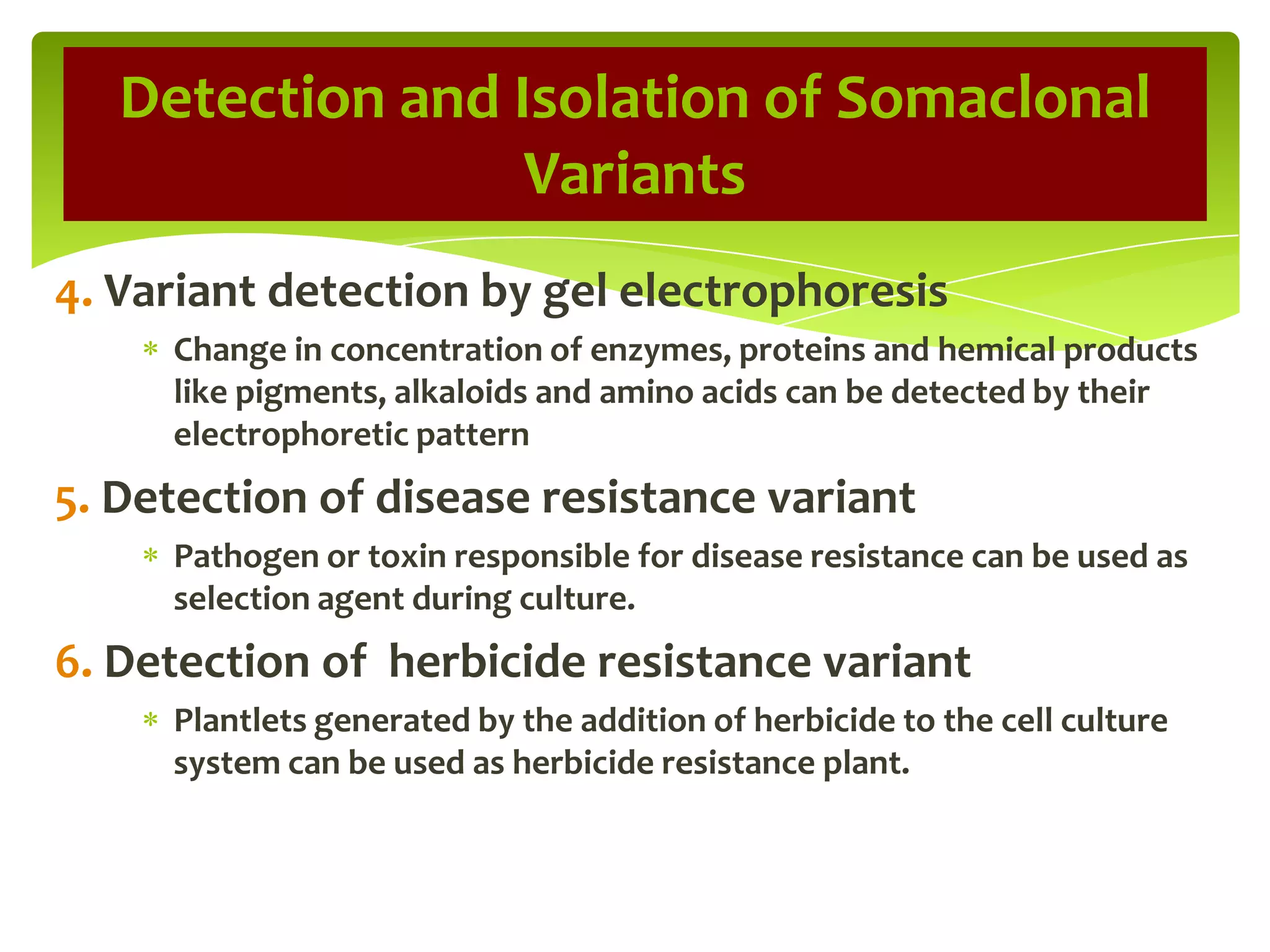 Detection and Isolation of Somaclonal Variants

4. Variant detection by gel electrophoresis

* Change in concentration of enzymes, proteins and hemical products like pigments, alkaloids and amino acids can be detected by their electrophoretic pattern

5. Detection of disease resistance variant

* Pathogen or toxin responsible for disease resistance can be used as selection agent during culture.

6. Detection of herbicide resistance variant

* Plantlets generated by the addition of herbicide to the cell culture system can be used as herbicide resistance plant.